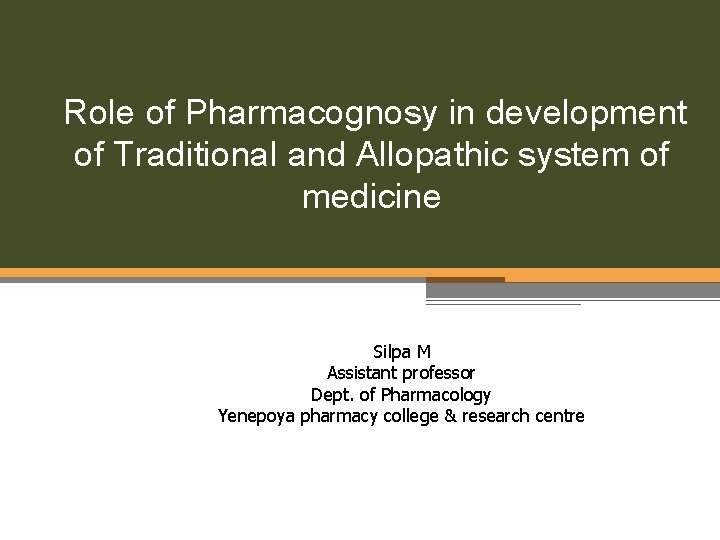 Role of Pharmacognosy in development of Traditional and Allopathic system of medicine

Silpa M
Assistant professor
Dept. of Pharmacology
Yenepoya pharmacy college & research centre